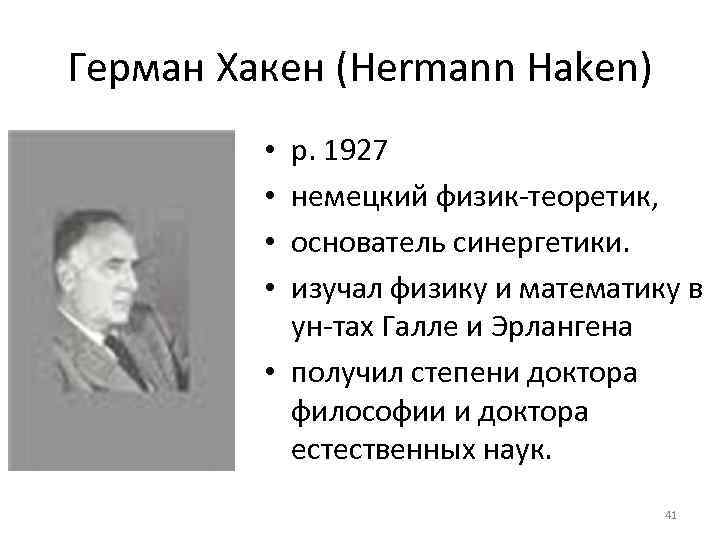 Герман Хакен (Hermann Haken)

• р. 1927
• немецкий физик-теоретик,
• основатель синергетики.
• изучал физику и математику в ун-тах Галле и Эрлангена
• получил степени доктора философии и доктора естественных наук.

41